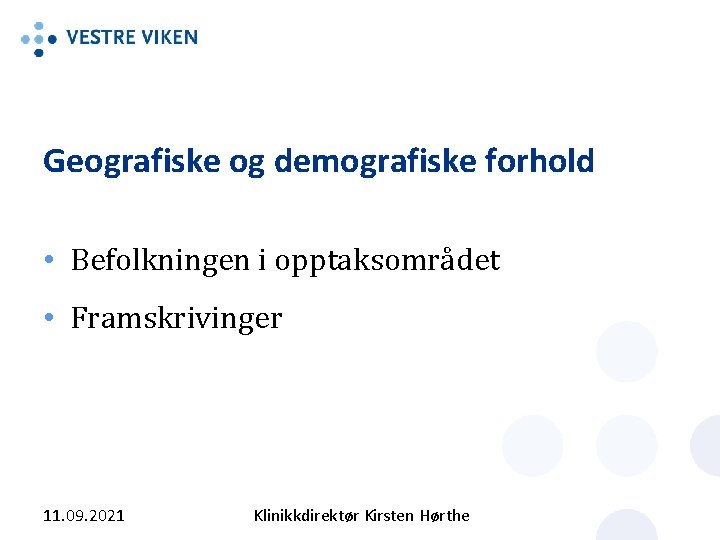 VESTRE VIKEN

Geografiske og demografiske forhold

• Befolkningen i opptaksområdet
• Framskrivinger

11.09.2021

Klinikkdirektør Kirsten Hørthe